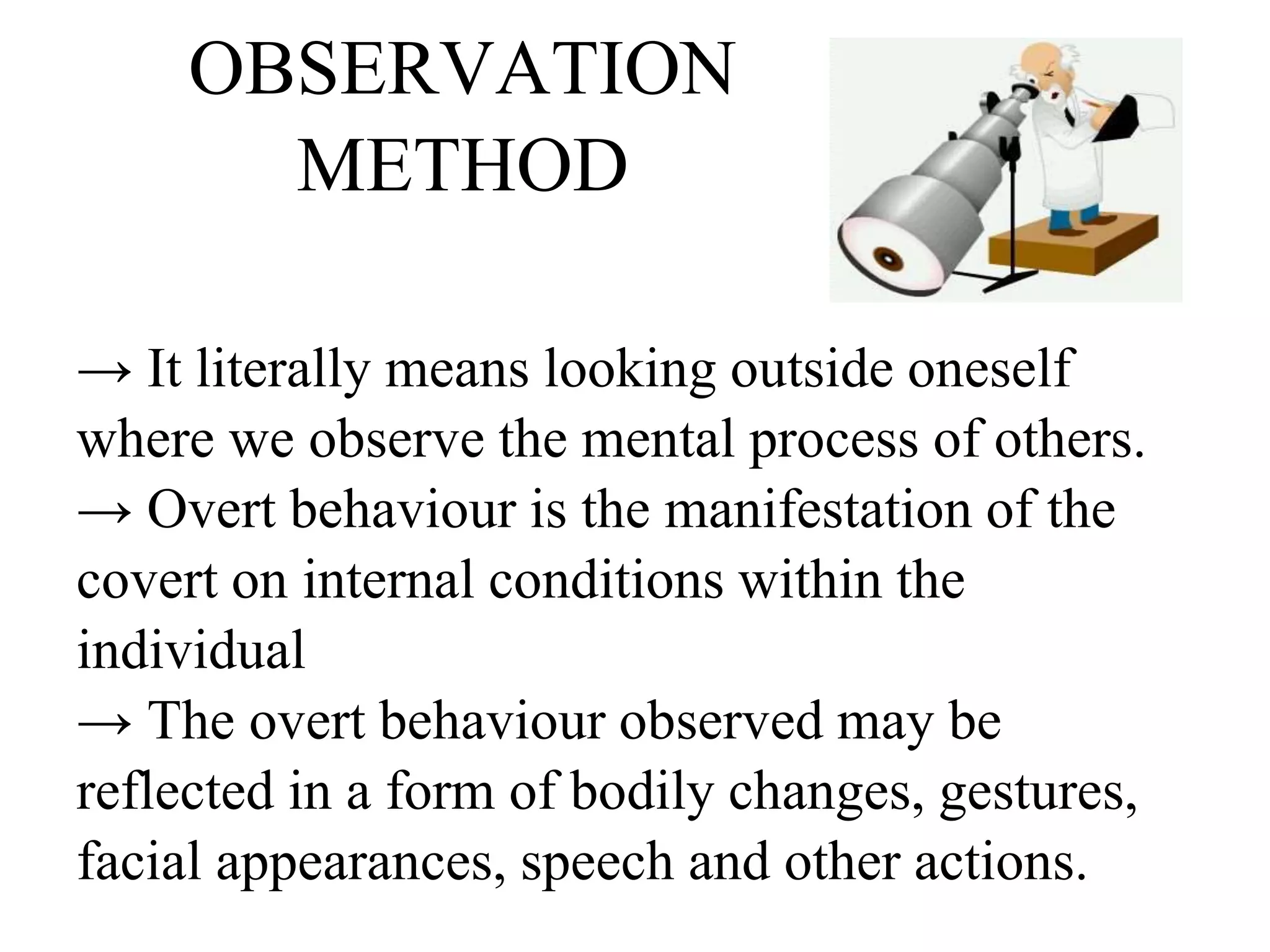 OBSERVATION METHOD

→ It literally means looking outside oneself where we observe the mental process of others.
→ Overt behaviour is the manifestation of the covert on internal conditions within the individual
→ The overt behaviour observed may be reflected in a form of bodily changes, gestures, facial appearances, speech and other actions.